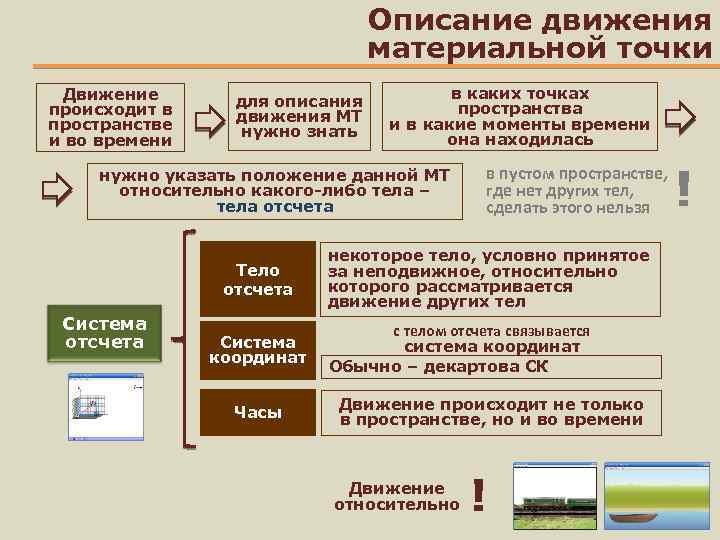 Описание движения материальной точки

Движение происходит в пространстве и во времени

для описания движения МТ нужно знать

в каких точках пространства и в какие моменты времени она находилась

нужно указать положение данной МТ относительно какого-либо тела – тела отсчета

в пустом пространстве, где нет других тел, сделать этого нельзя

!

Система отсчета

Тело отсчета

некоторое тело, условно принятое за неподвижное, относительно которого рассматривается движение других тел

Система координат

с телом отсчета связывается система координат

Обычно – декартова СК

Часы

Движение происходит не только в пространстве, но и во времени

Движение относительно

!